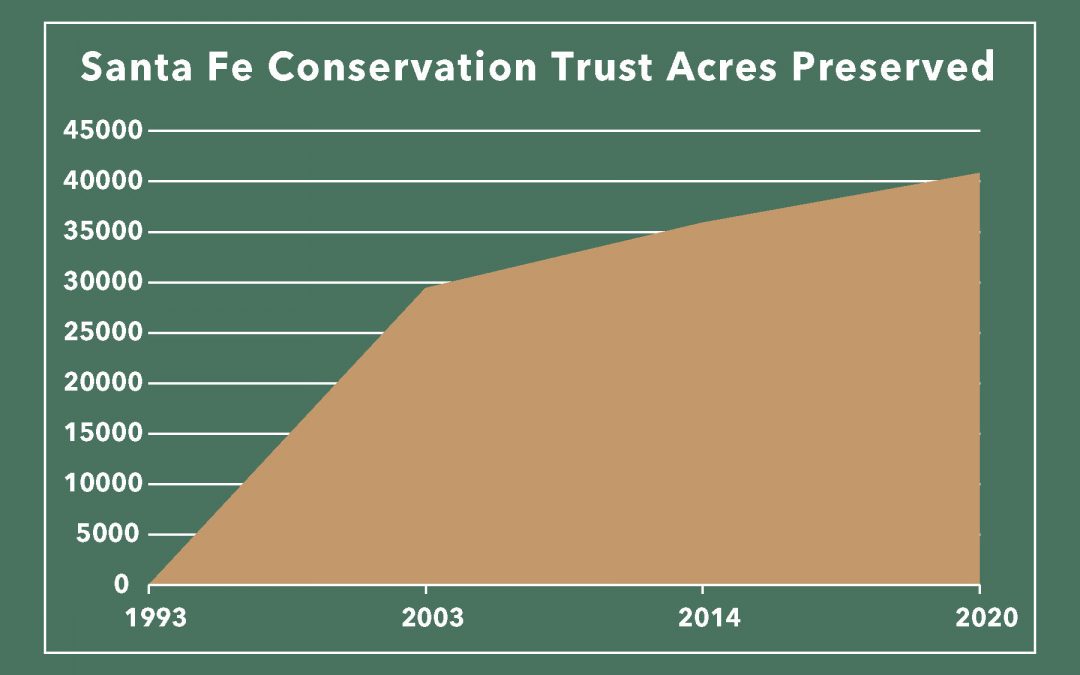 Santa Fe Conservation Trust Acres Preserved

45000
40000
35000
30000
25000
20000
15000
10000
5000
0

1993
2003
2014
2020